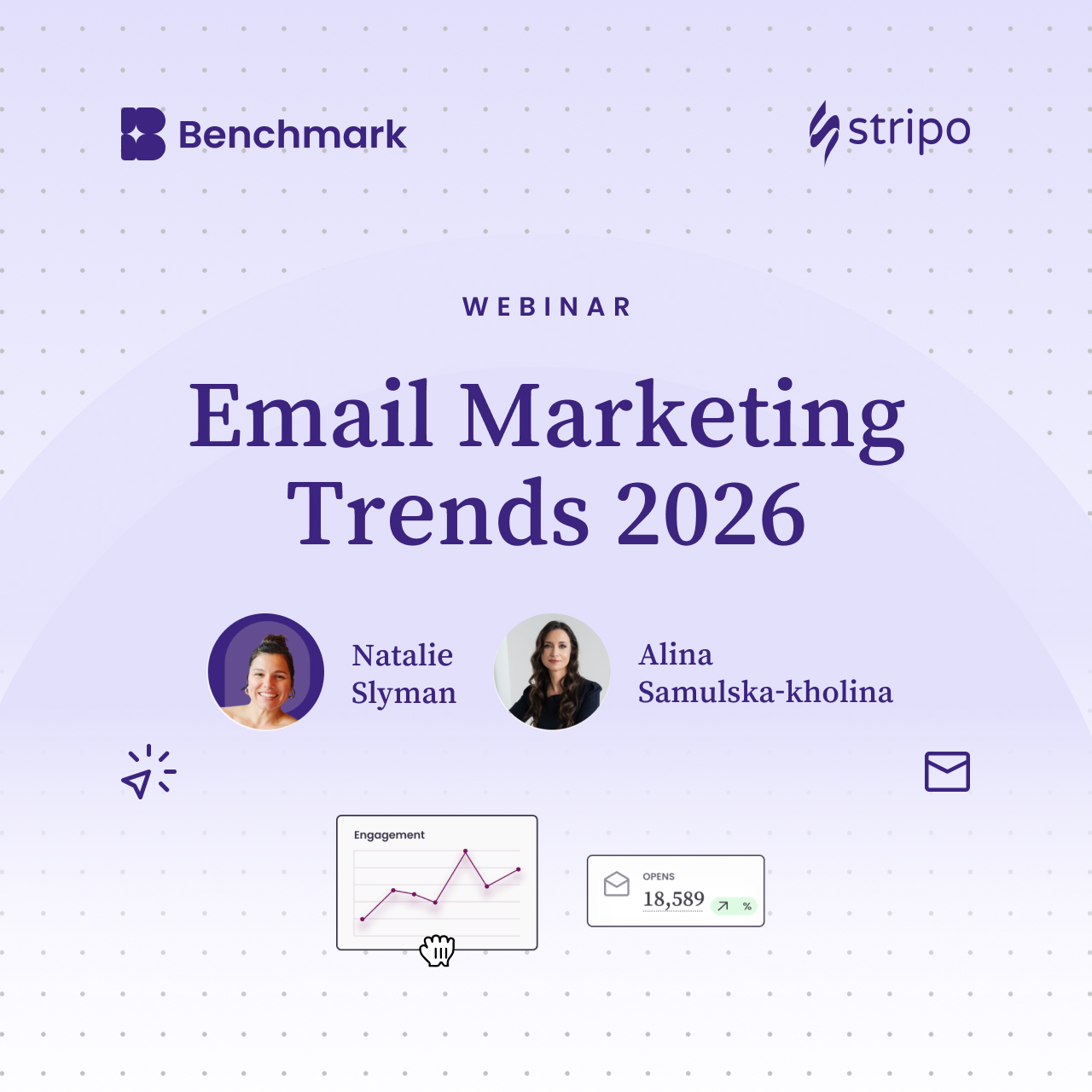 Benchmark

stripo

WEBINAR

Email Marketing Trends 2026

Natalie Slyman

Alina Samulska-kholina

Engagement

OPENS
18,589 %